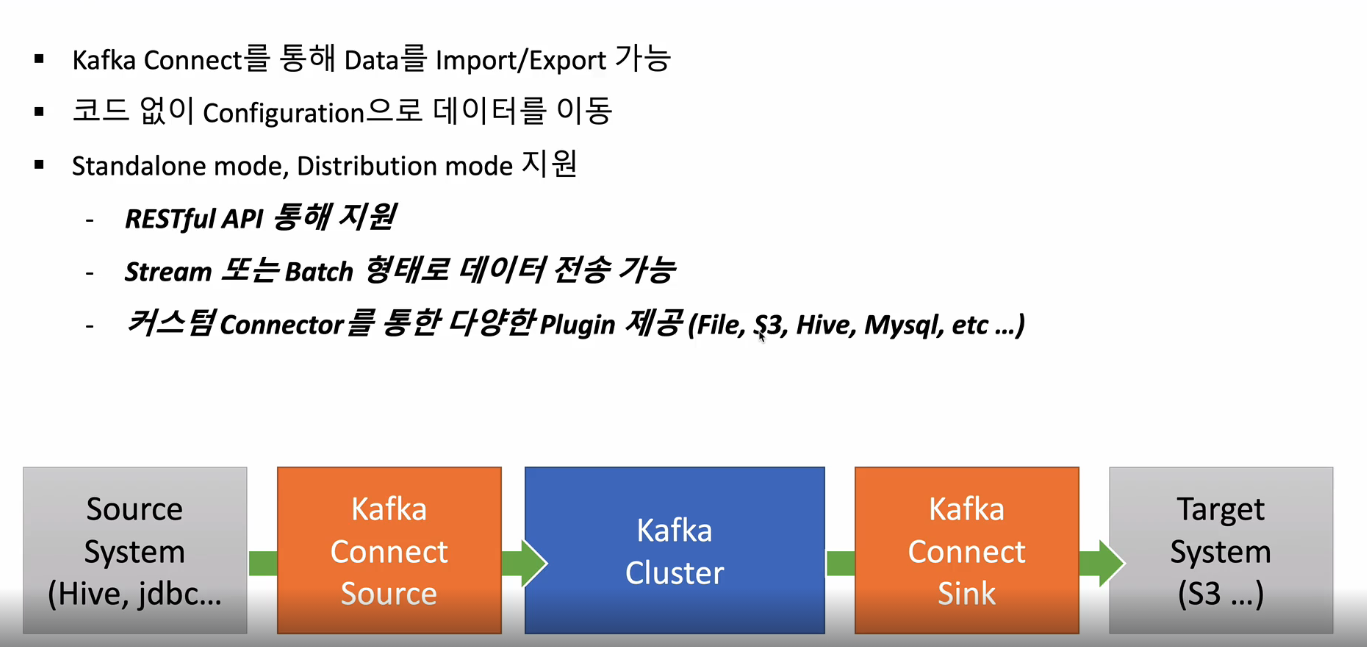 ▪ Kafka Connect를 통해 Data를 Import/Export 가능

▪ 코드 없이 Configuration으로 데이터를 이동

▪ Standalone mode, Distribution mode 지원

- RESTful API 통해 지원

- Stream 또는 Batch 형태로 데이터 전송 가능

- 커스텀 Connector를 통한 다양한 Plugin 제공 (File, S3, Hive, Mysql, etc …)

Source System (Hive, jdbc…

Kafka Connect Source

Kafka Cluster

Kafka Connect Sink

Target System (S3 …)